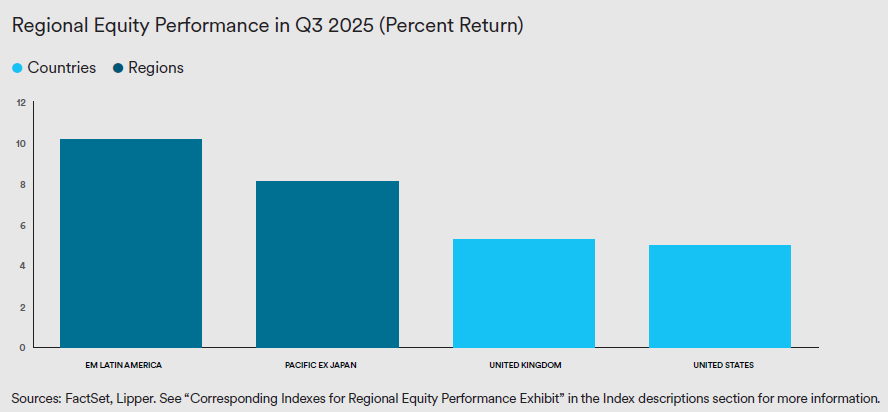 Regional Equity Performance in Q3 2025 (Percent Return)

Countries
Regions

12
10
8
6
4
2
0

EM LATIN AMERICA
PACIFIC EX JAPAN
UNITED KINGDOM
UNITED STATES

Sources: FactSet, Lipper. See “Corresponding Indexes for Regional Equity Performance Exhibit” in the Index descriptions section for more information.